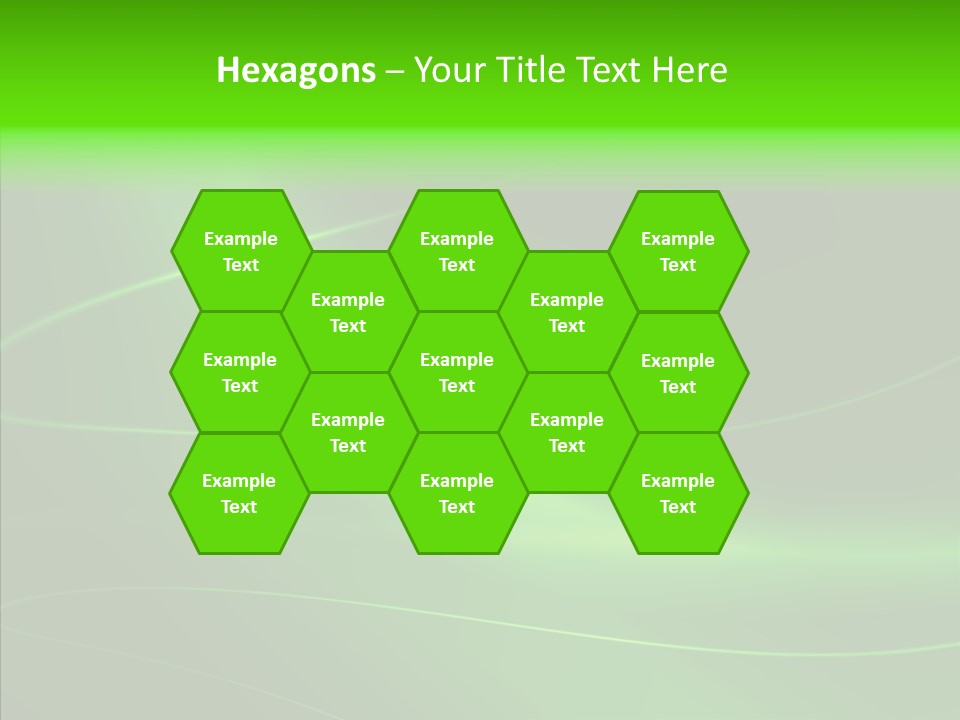 Hexagons – Your Title Text Here

Example Text

Example Text

Example Text

Example Text

Example Text

Example Text

Example Text

Example Text

Example Text

Example Text

Example Text

Example Text

Example Text